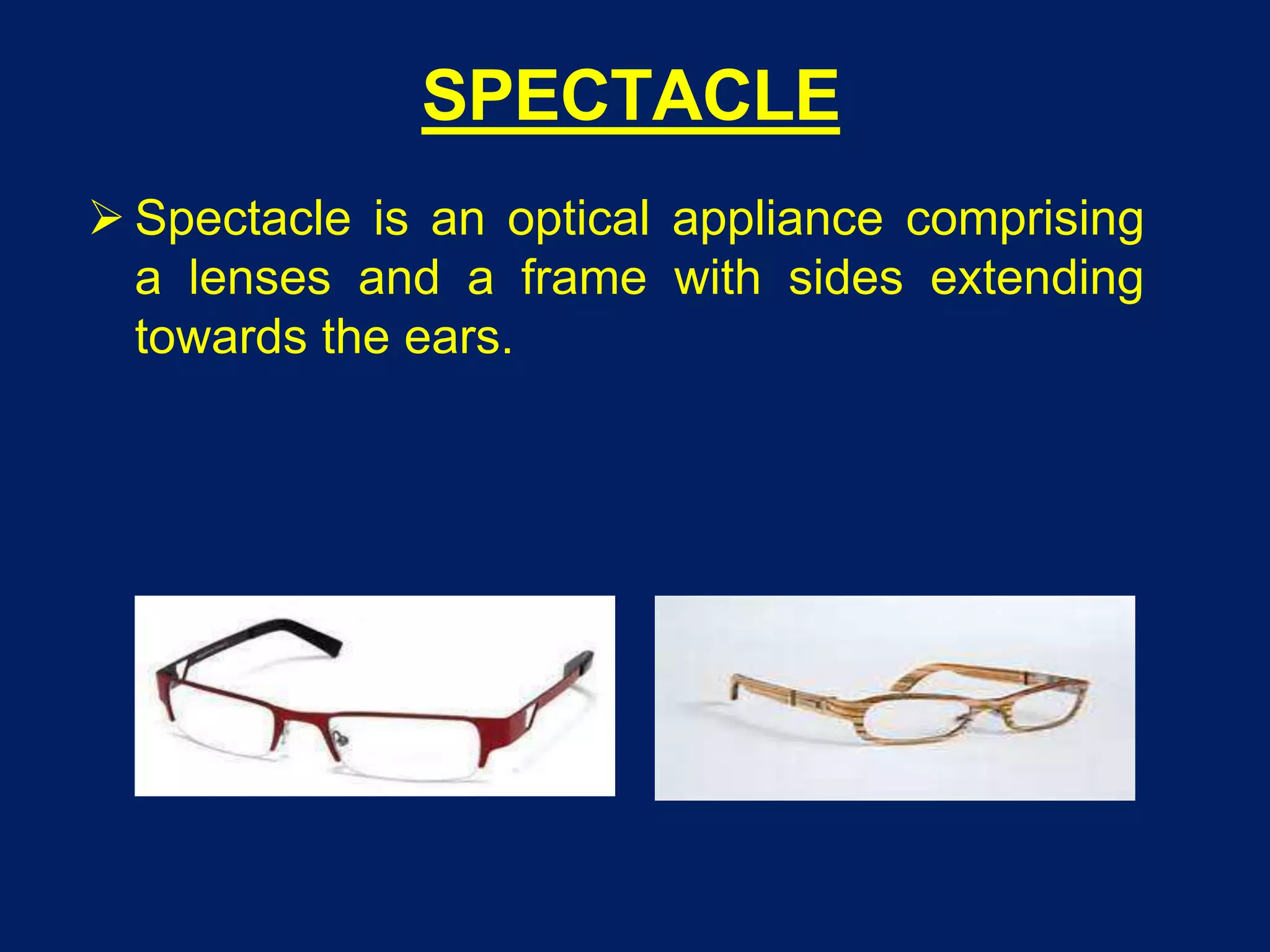 SPECTACLE

➢ Spectacle is an optical appliance comprising a lenses and a frame with sides extending towards the ears.